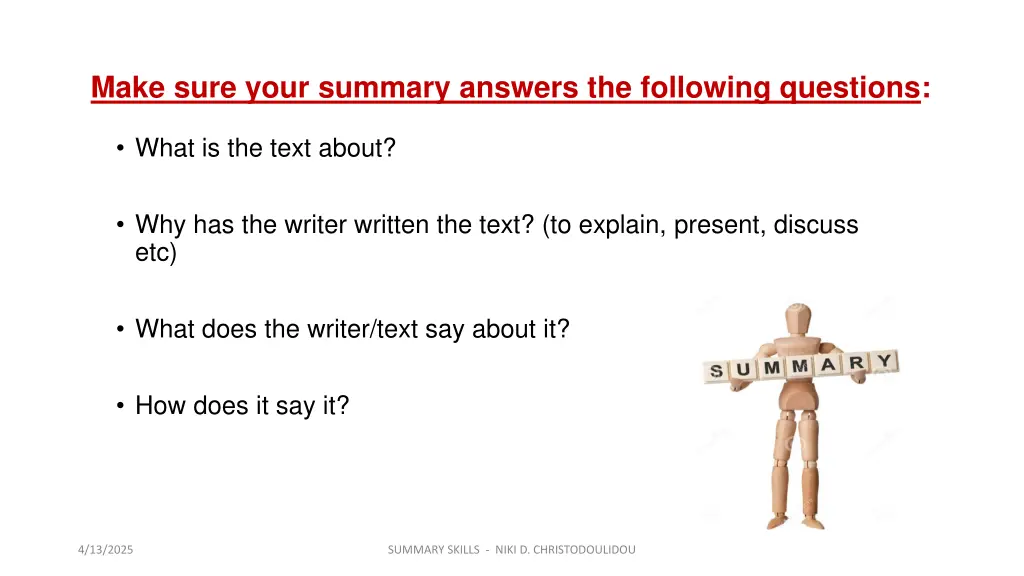 Make sure your summary answers the following questions:

• What is the text about?

• Why has the writer written the text? (to explain, present, discuss etc)

• What does the writer/text say about it?

• How does it say it?

SUMMARY

4/13/2025

SUMMARY SKILLS - NIKI D. CHRISTODOULIDOU